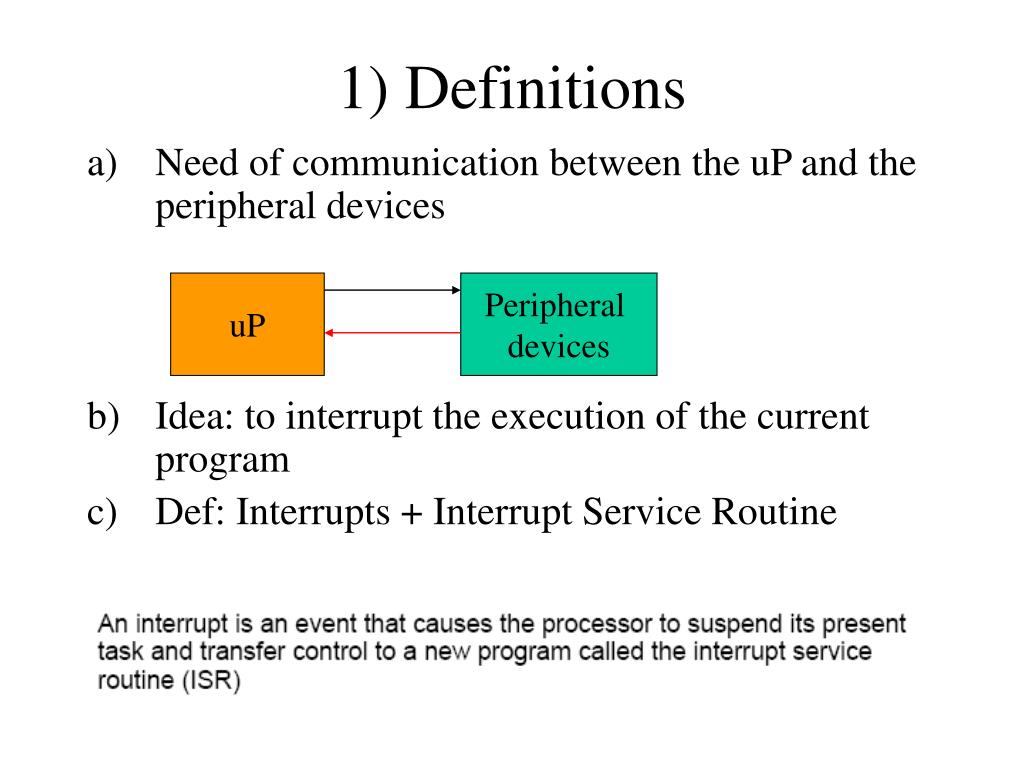 1) Definitions

a) Need of communication between the uP and the peripheral devices

uP

Peripheral devices

b) Idea: to interrupt the execution of the current program

c) Def: Interrupts + Interrupt Service Routine

An interrupt is an event that causes the processor to suspend its present task and transfer control to a new program called the interrupt service routine (ISR)